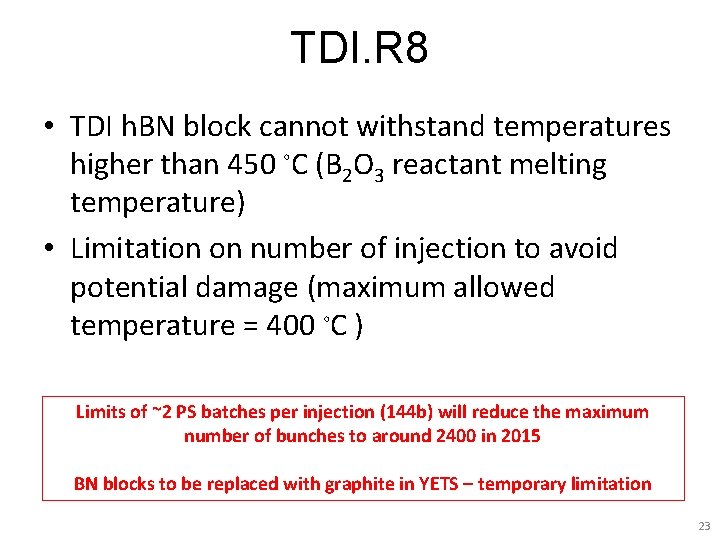 TDI.R8

• TDI hBN block cannot withstand temperatures higher than 450 °C ($B_2O_3$ reactant melting temperature)

• Limitation on number of injection to avoid potential damage (maximum allowed temperature = 400 °C )

Limits of ~2 PS batches per injection (144b) will reduce the maximum number of bunches to around 2400 in 2015

BN blocks to be replaced with graphite in YETS – temporary limitation

23